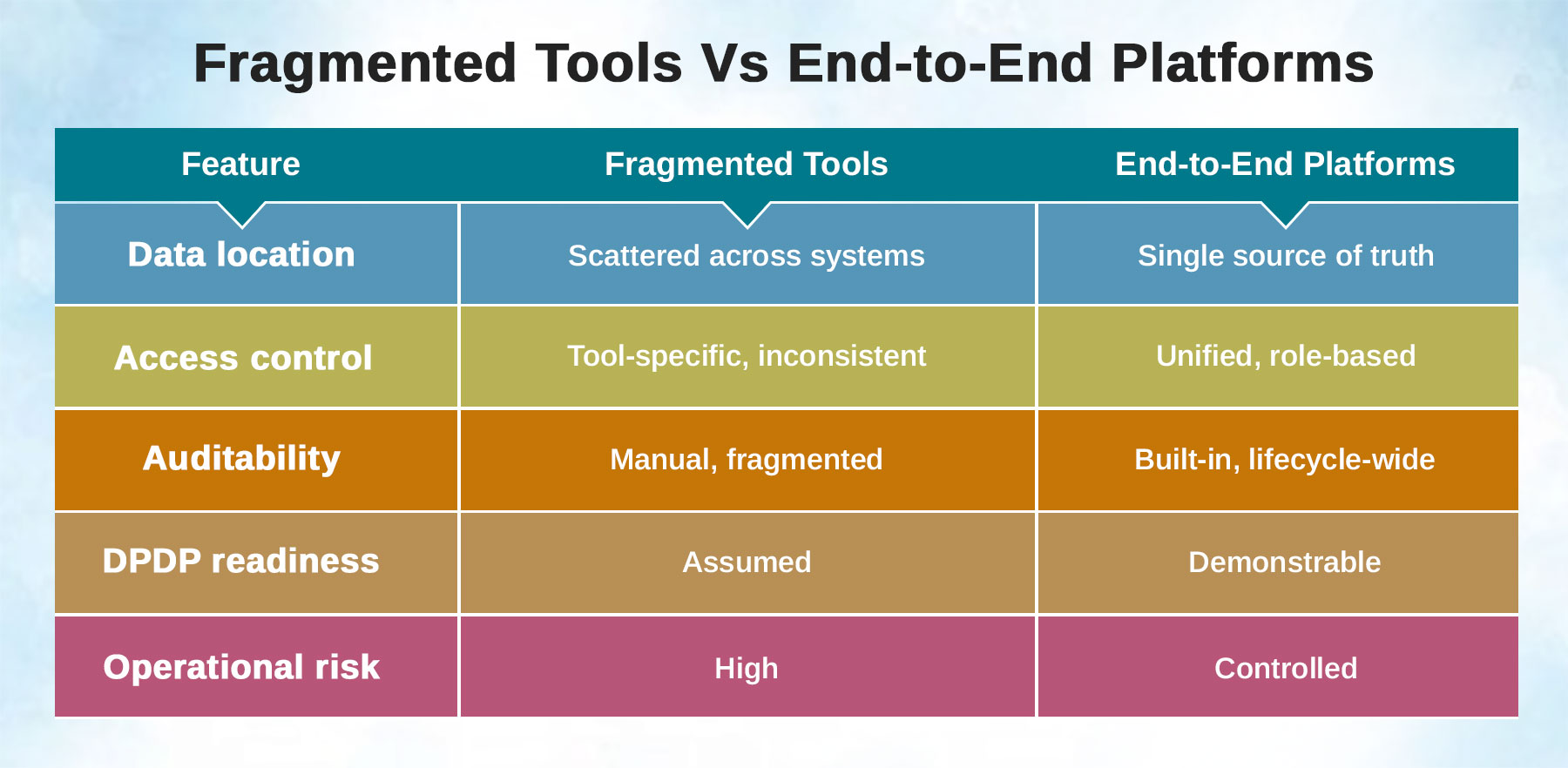 Fragmented Tools Vs End-to-End Platforms

| Feature | Fragmented Tools | End-to-End Platforms |
|---|---|---|
| Data location | Scattered across systems | Single source of truth |
| Access control | Tool-specific, inconsistent | Unified, role-based |
| Auditability | Manual, fragmented | Built-in, lifecycle-wide |
| DPDP readiness | Assumed | Demonstrable |
| Operational risk | High | Controlled |